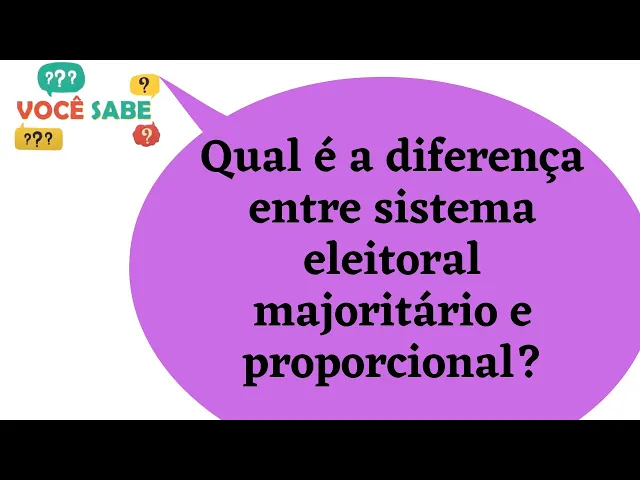 ???
?
VOCÊ SABE
???
?

Qual é a diferença entre sistema eleitoral majoritário e proporcional?